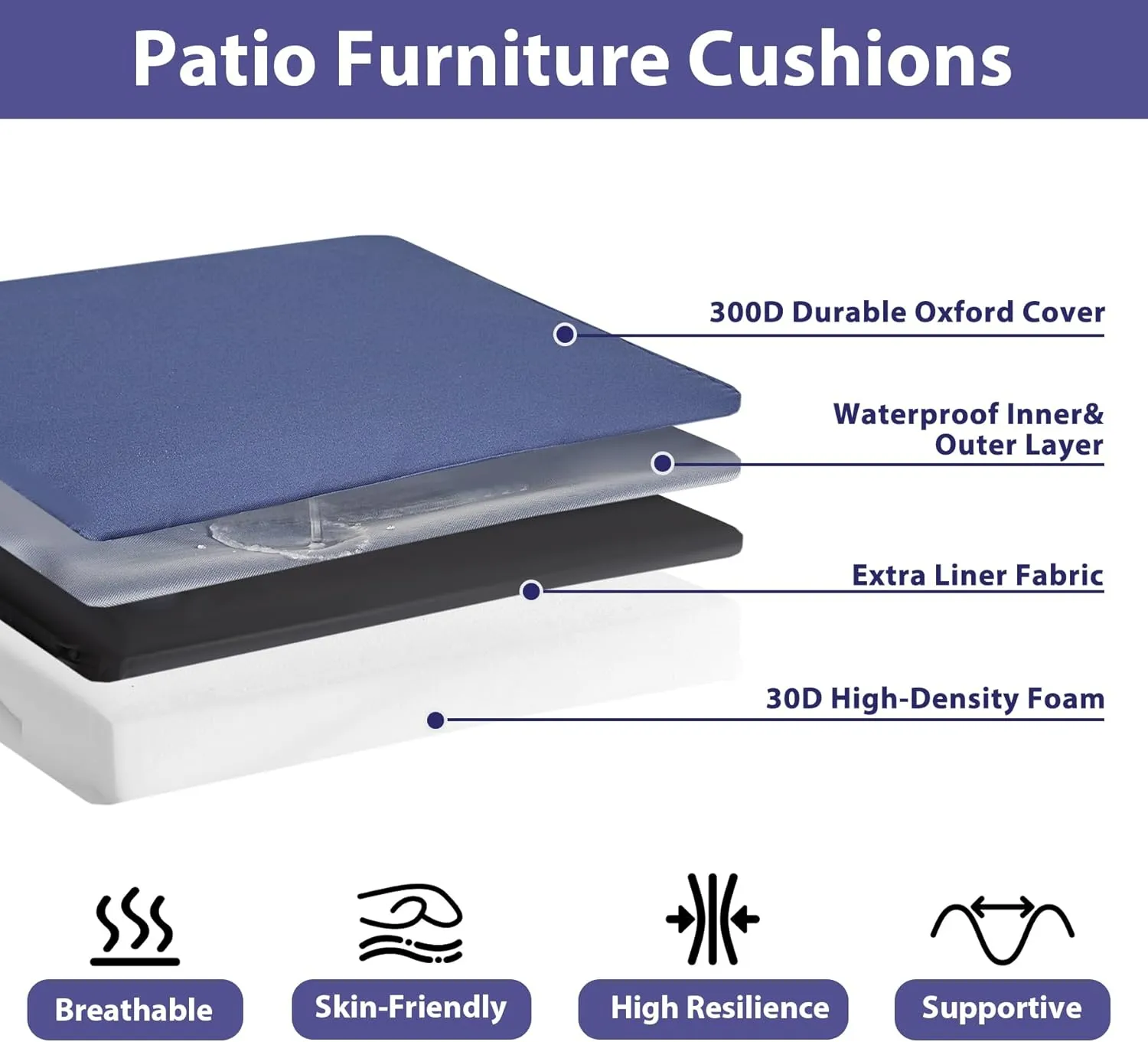 Patio Furniture Cushions

300D Durable Oxford Cover

Waterproof Inner& Outer Layer

Extra Liner Fabric

30D High-Density Foam

Breathable

Skin-Friendly

High Resilience

Supportive